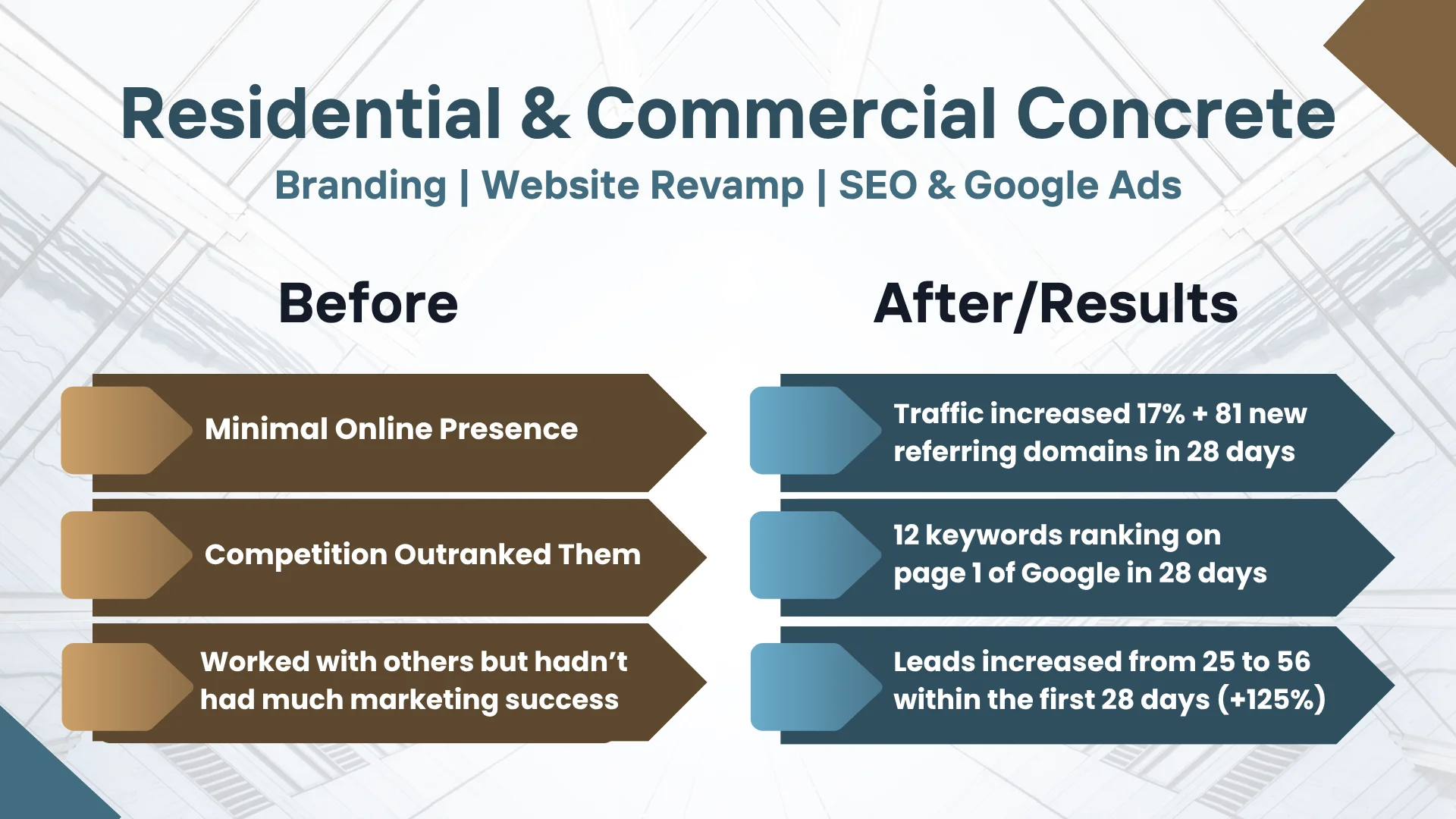 Residential & Commercial Concrete
Branding | Website Revamp | SEO & Google Ads

Before

Minimal Online Presence

Competition Outranked Them

Worked with others but hadn't had much marketing success

After/Results

Traffic increased 17% + 81 new referring domains in 28 days

12 keywords ranking on page 1 of Google in 28 days

Leads increased from 25 to 56 within the first 28 days (+125%)